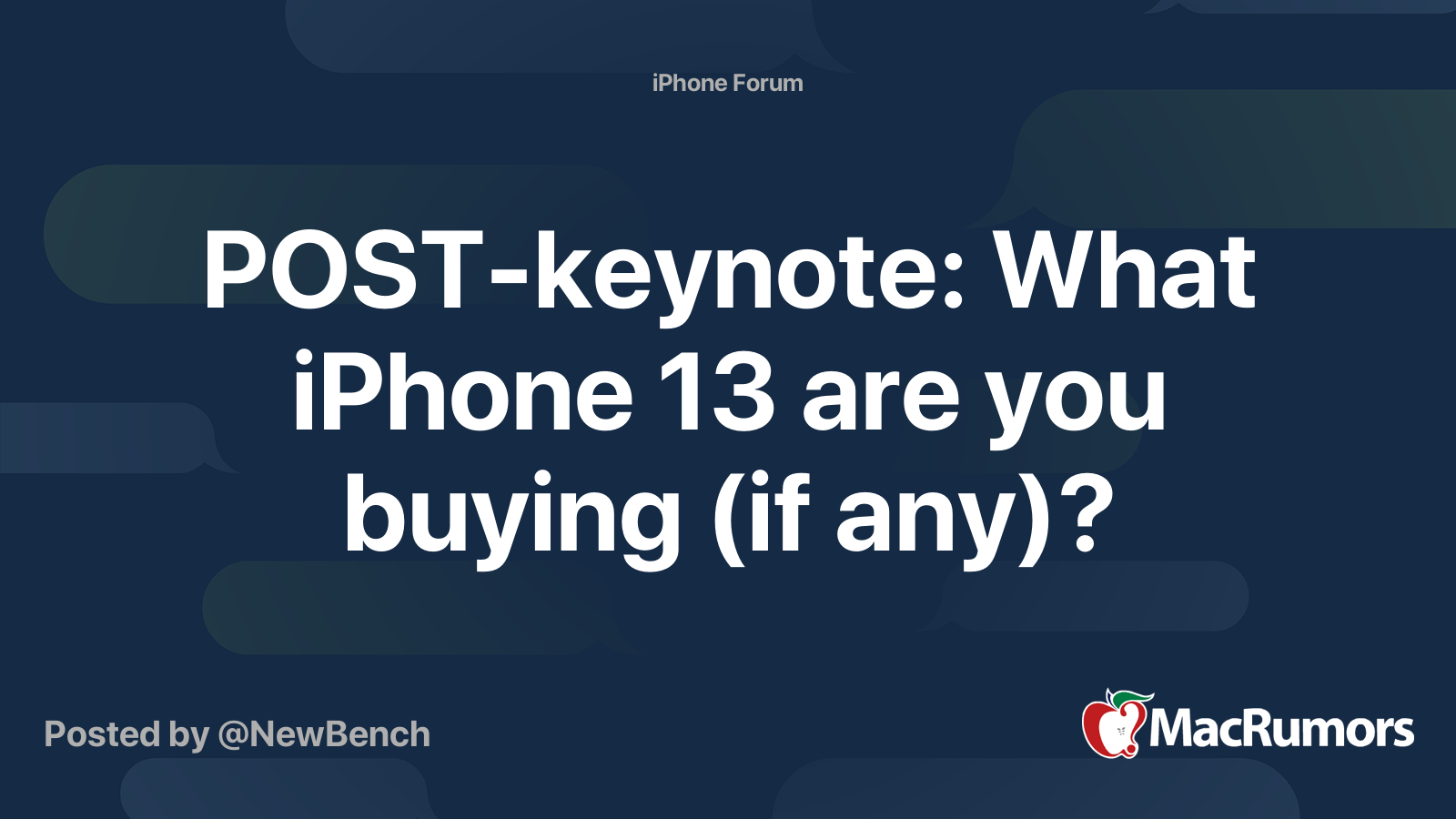 iPhone Forum

POST-keynote: What iPhone 13 are you buying (if any)?

Posted by @NewBench

MacRumors